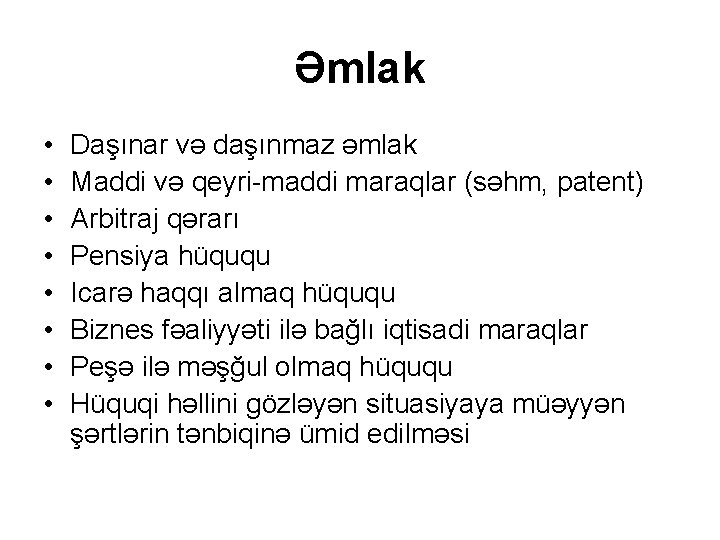 Əmlak

• Daşınar və daşınmaz əmlak
• Maddi və qeyri-maddi maraqlar (səhm, patent)
• Arbitraj qərarı
• Pensiya hüququ
• Icarə haqqı almaq hüququ
• Biznes fəaliyyəti ilə bağlı iqtisadi maraqlar
• Peşə ilə məşğul olmaq hüququ
• Hüquqi həllini gözləyən situasiyaya müəyyən şərtlərin tənbiqinə ümid edilməsi